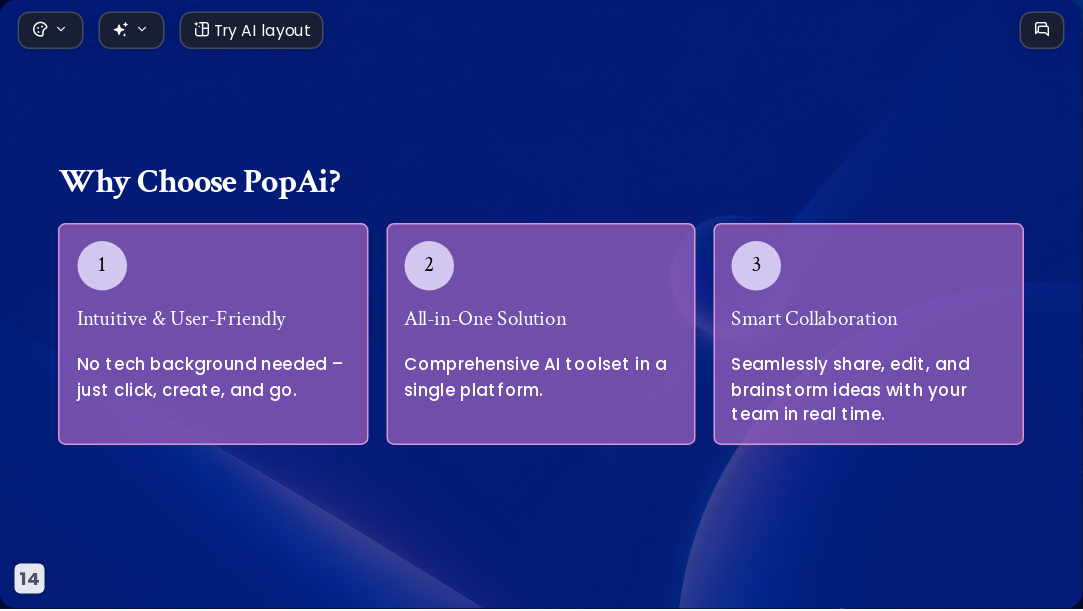 Try AI layout

Why Choose PopAi?

1

Intuitive & User-Friendly

No tech background needed – just click, create, and go.

2

All-in-One Solution

Comprehensive AI toolset in a single platform.

3

Smart Collaboration

Seamlessly share, edit, and brainstorm ideas with your team in real time.

14